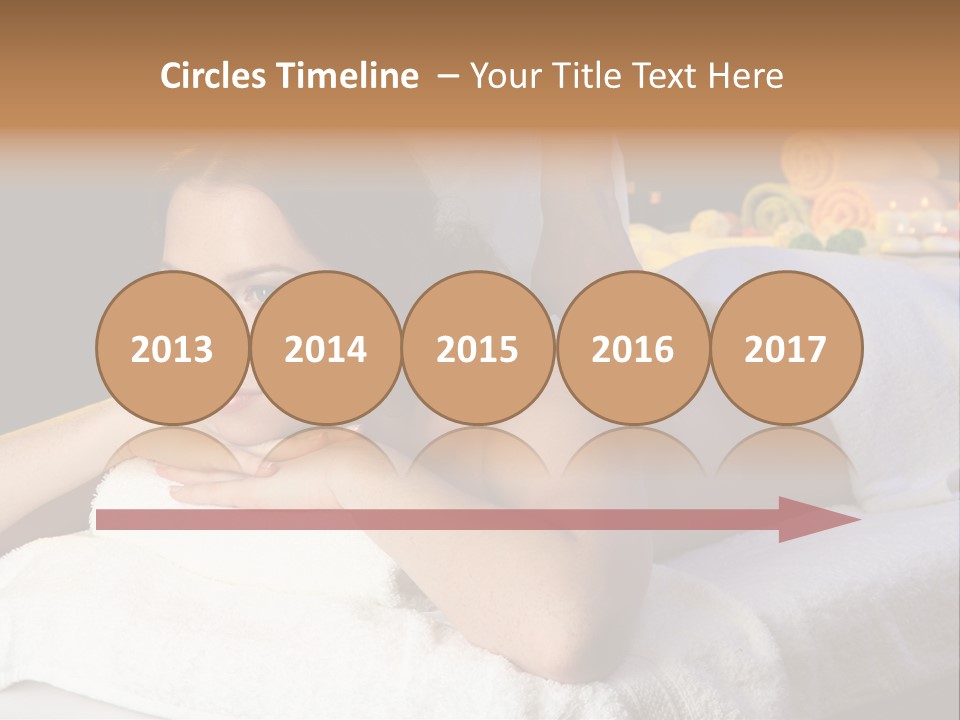 Circles Timeline – Your Title Text Here

2013

2014

2015

2016

2017